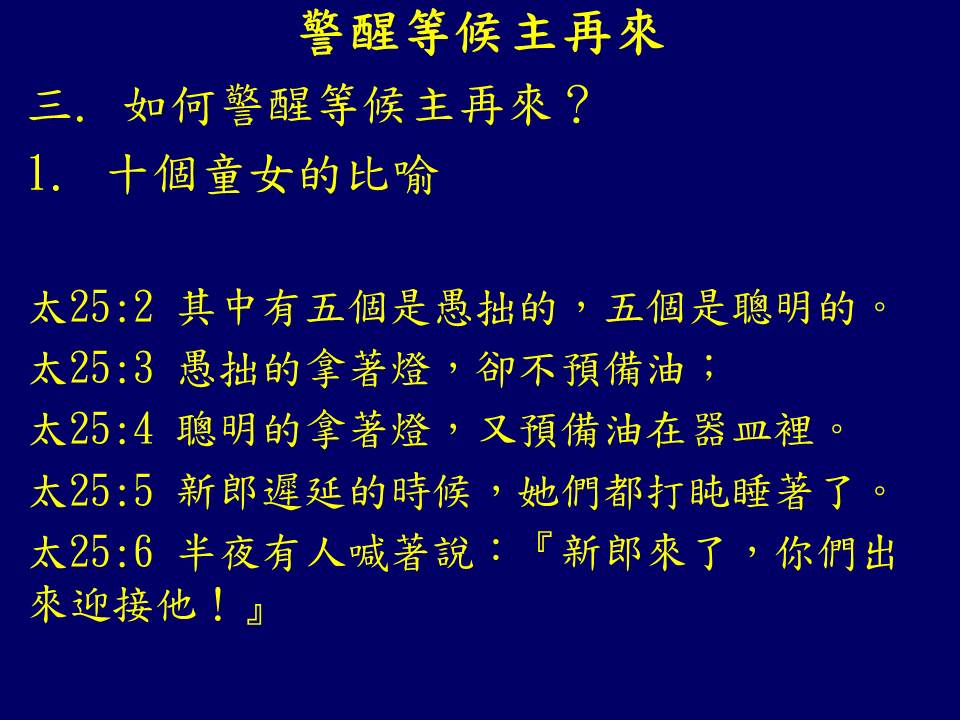 警醒等候主再來

三. 如何警醒等候主再來？

1. 十個童女的比喻

太25:2 其中有五個是愚拙的，五個是聰明的。

太25:3 愚拙的拿著燈，卻不預備油；

太25:4 聰明的拿著燈，又預備油在器皿裡。

太25:5 新郎遲延的時候，她們都打盹睡著了。

太25:6 半夜有人喊著說：『新郎來了，你們出來迎接他！』